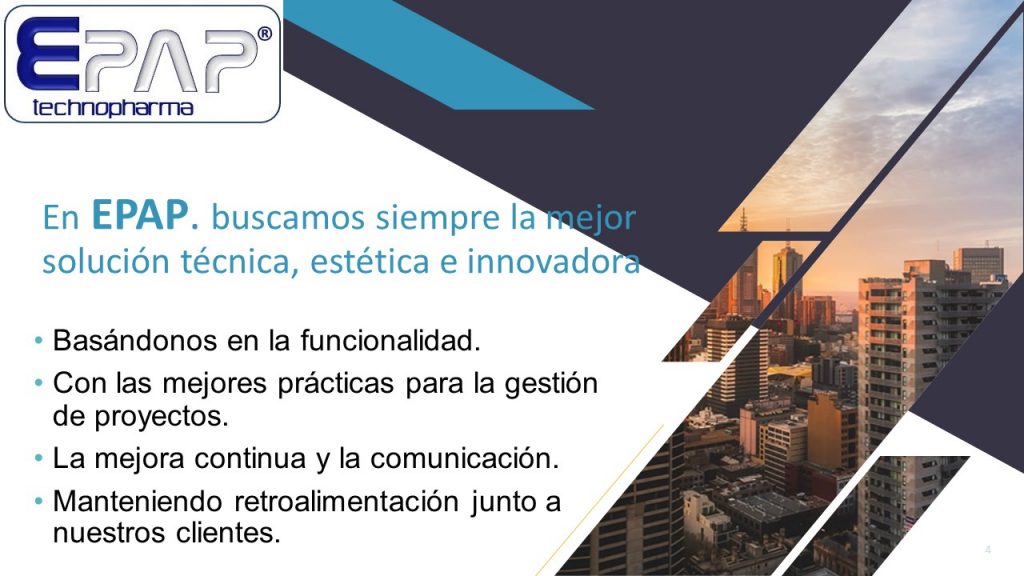 EPAP®
technopharma

En EPAP. buscamos siempre la mejor solución técnica, estética e innovadora

• Basándonos en la funcionalidad.
• Con las mejores prácticas para la gestión de proyectos.
• La mejora continua y la comunicación.
• Manteniendo retroalimentación junto a nuestros clientes.

4